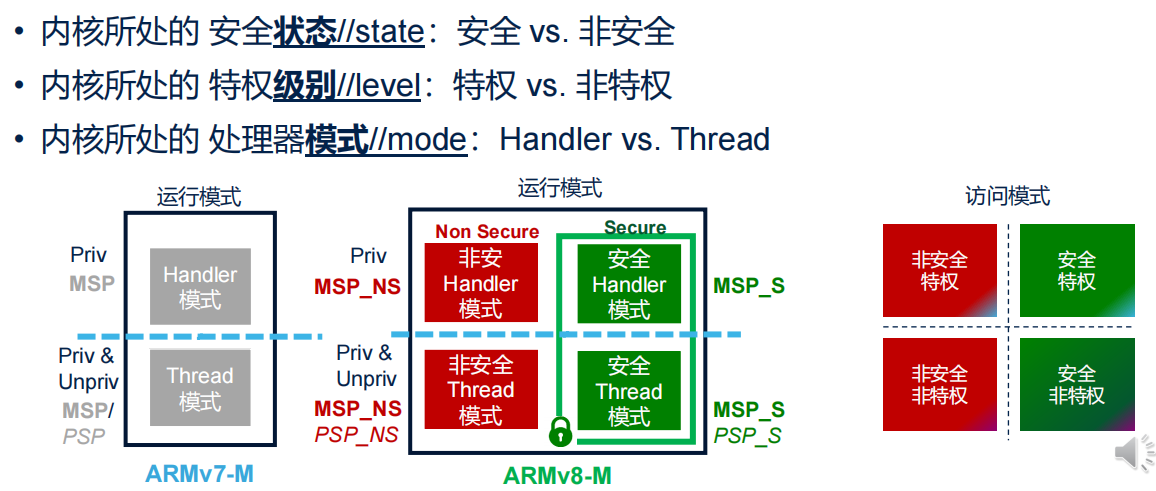 • 内核所处的 安全状态//state：安全 vs. 非安全
• 内核所处的 特权级别//level：特权 vs. 非特权
• 内核所处的 处理器模式//mode：Handler vs. Thread

运行模式

Priv
MSP

Handler
模式

Priv &
Unpriv
MSP/
PSP

Thread
模式

ARMv7-M

运行模式

Non Secure
Secure

Priv
MSP_NS

非安
Handler
模式

安全
Handler
模式

MSP_S

Priv &
Unpriv
MSP_NS
PSP_NS

非安全
Thread
模式

安全
Thread
模式

MSP_S
PSP_S

ARMv8-M

访问模式

非安全
特权

安全
特权

非安全
非特权

安全
非特权